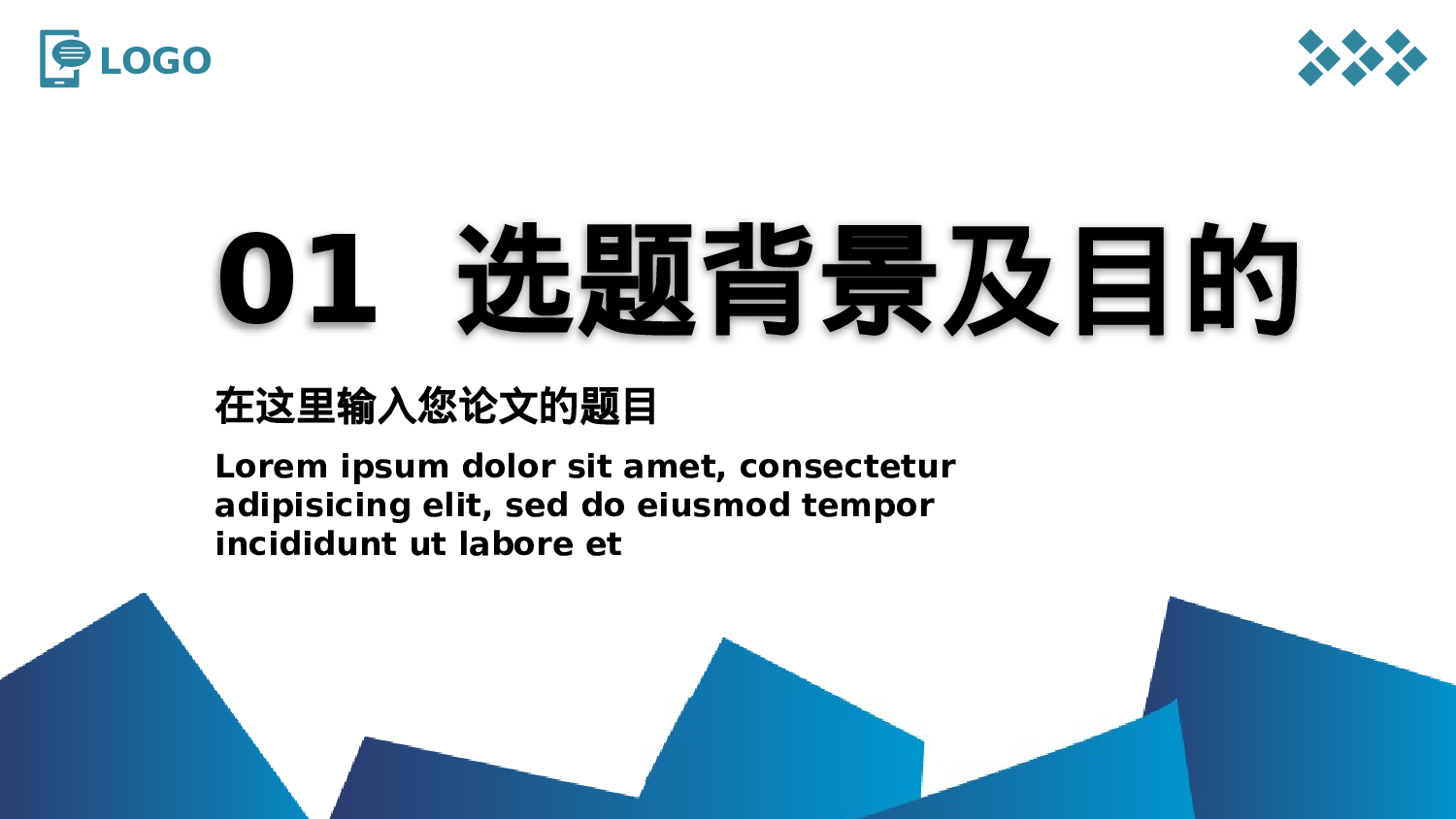 LOGO

01 选题背景及目的

在这里输入您论文的题目

Lorem ipsum dolor sit amet, consectetur adipisicing elit, sed do eiusmod tempor incididunt ut labore et